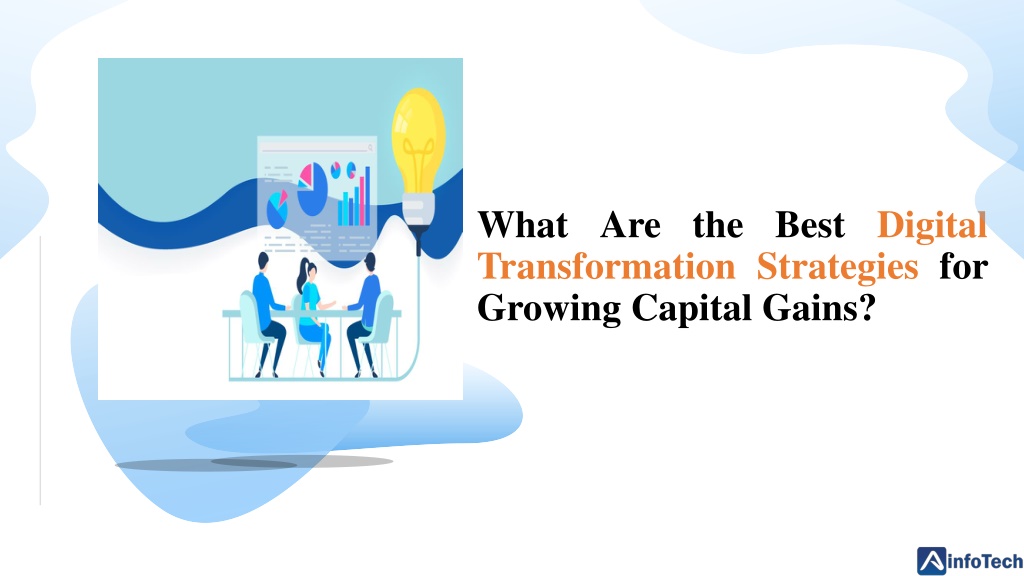 What Are the Best Digital Transformation Strategies for Growing Capital Gains?

infoTech